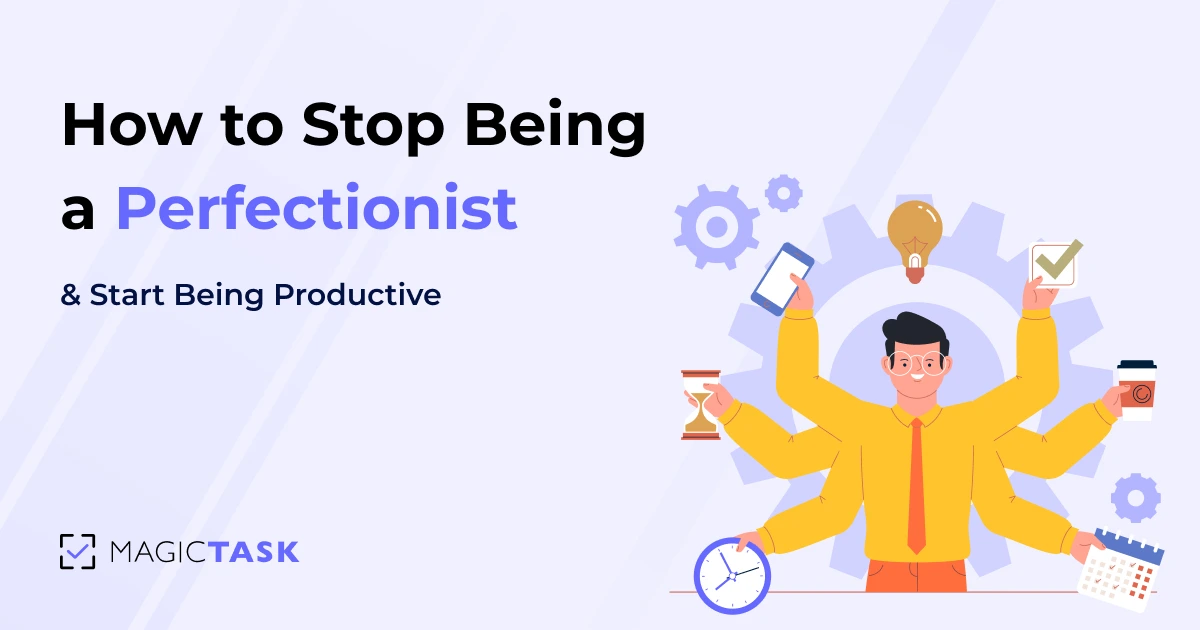 How to Stop Being a Perfectionist

& Start Being Productive

MAGICTASK